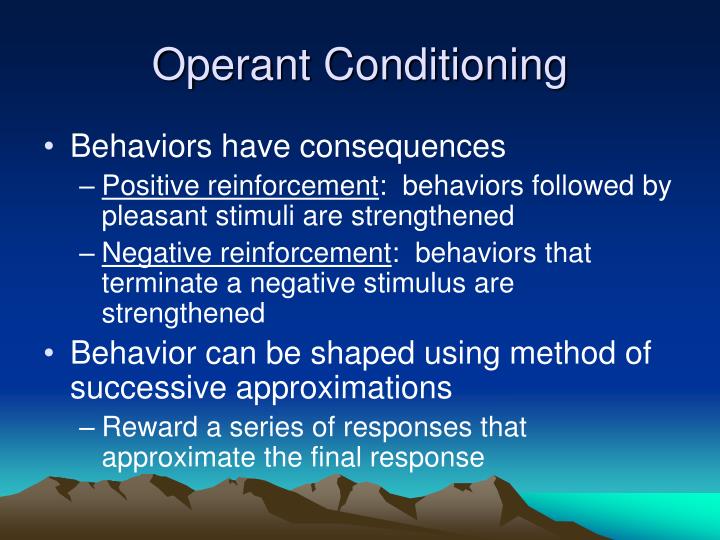 Operant Conditioning

• Behaviors have consequences

– Positive reinforcement: behaviors followed by pleasant stimuli are strengthened

– Negative reinforcement: behaviors that terminate a negative stimulus are strengthened

• Behavior can be shaped using method of successive approximations

– Reward a series of responses that approximate the final response